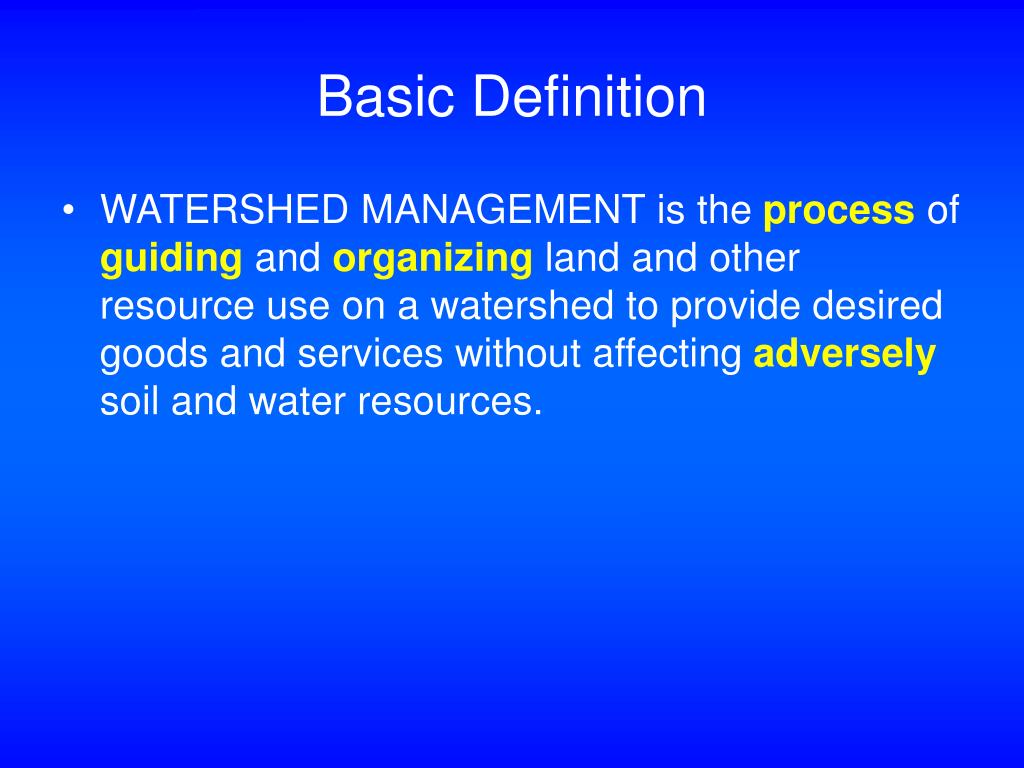 Basic Definition

• WATERSHED MANAGEMENT is the process of guiding and organizing land and other resource use on a watershed to provide desired goods and services without affecting adversely soil and water resources.